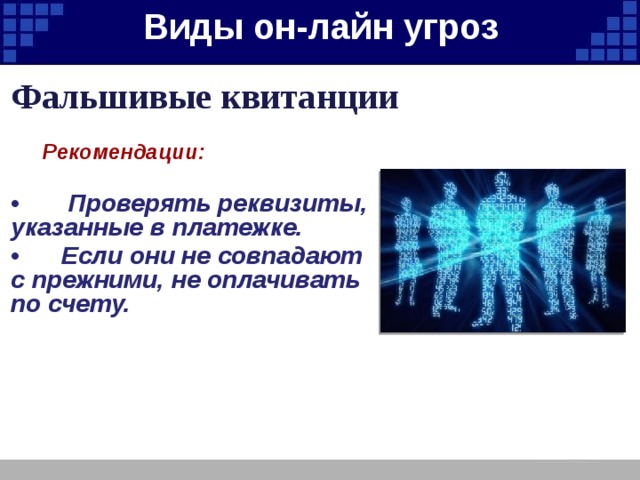 Виды он-лайн угроз

Фальшивые квитанции

Рекомендации:

• Проверять реквизиты, указанные в платежке.

• Если они не совпадают с прежними, не оплачивать по счету.